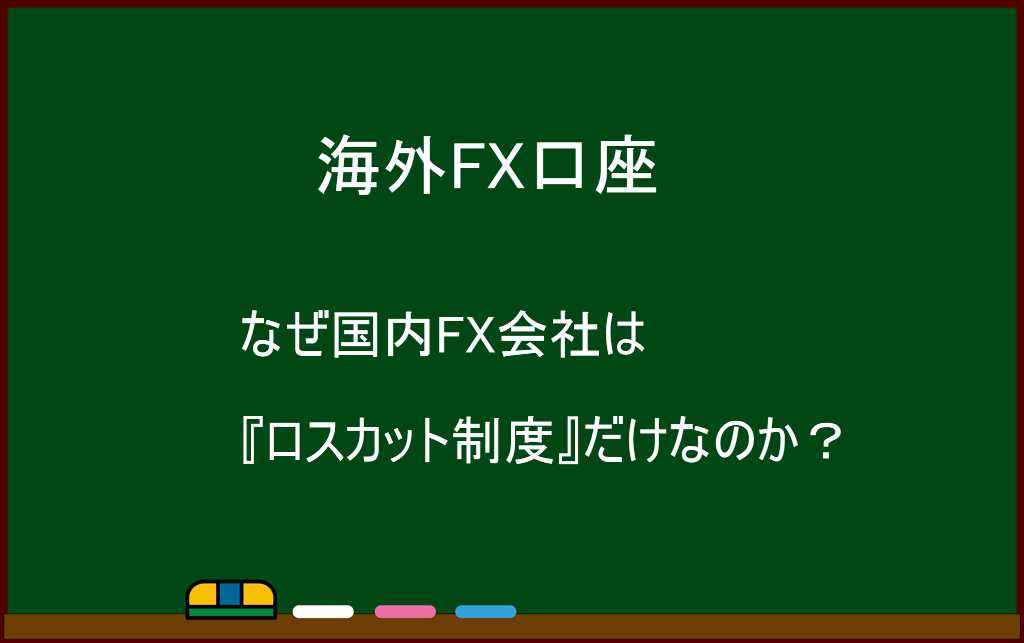 海外FX口座

なぜ国内FX会社は

『ロスカット制度』だけなのか？